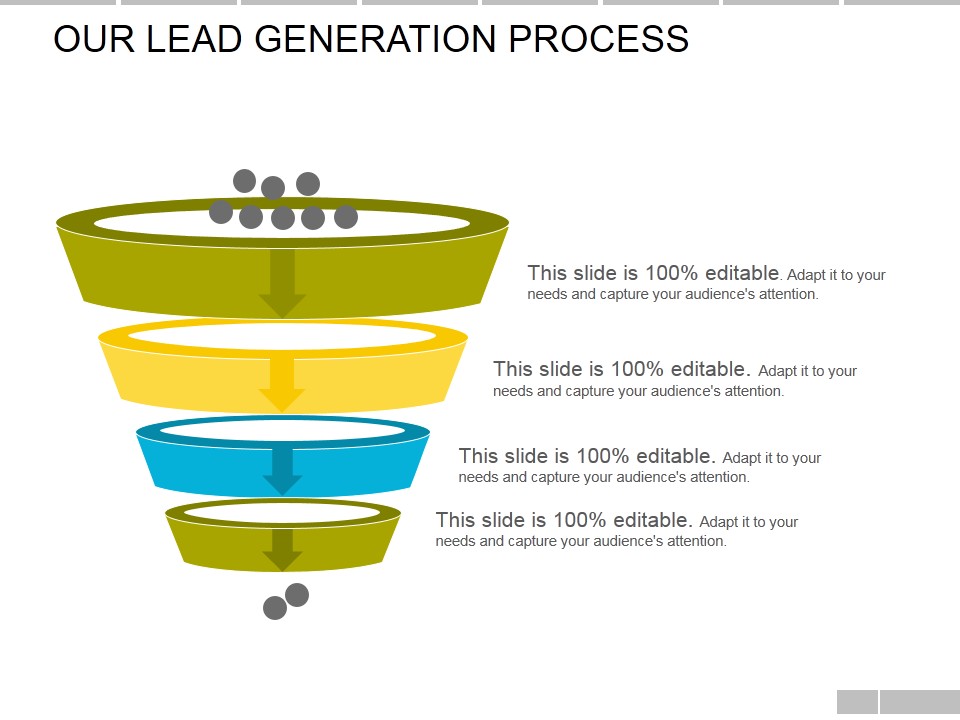 OUR LEAD GENERATION PROCESS

This slide is 100% editable. Adapt it to your needs and capture your audience's attention.

This slide is 100% editable. Adapt it to your needs and capture your audience's attention.

This slide is 100% editable. Adapt it to your needs and capture your audience's attention.

This slide is 100% editable. Adapt it to your needs and capture your audience's attention.